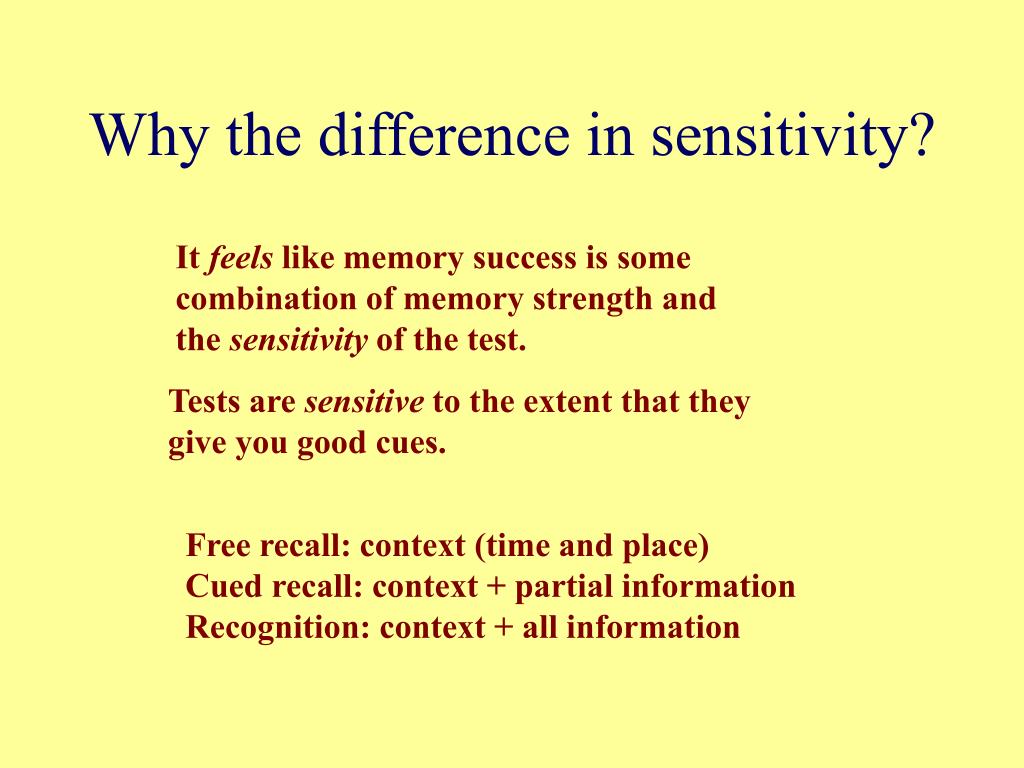 Why the difference in sensitivity?

It feels like memory success is some combination of memory strength and the sensitivity of the test.

Tests are sensitive to the extent that they give you good cues.

Free recall: context (time and place)
Cued recall: context + partial information
Recognition: context + all information